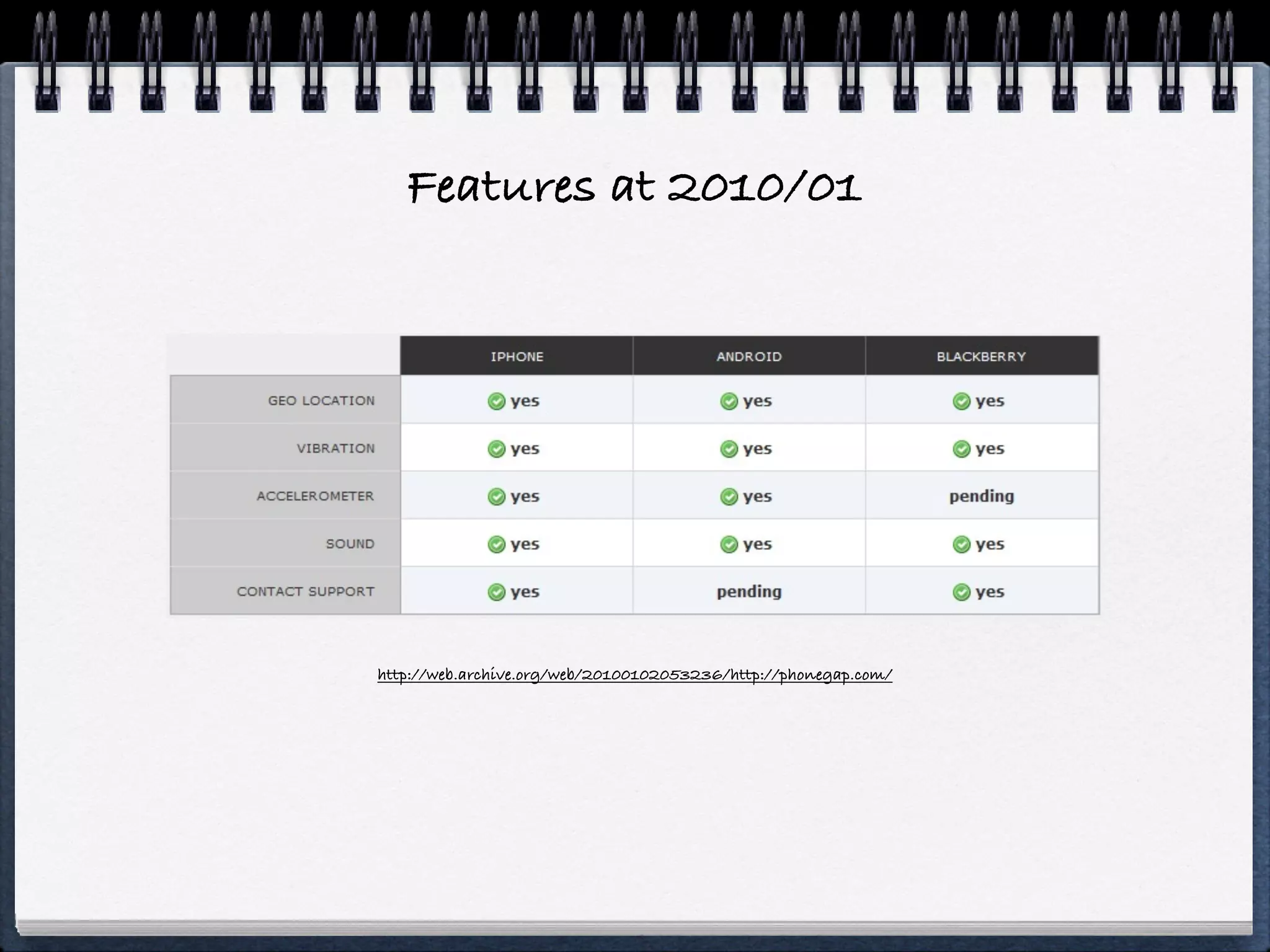 Features at 2010/01

| | IPHONE | ANDROID | BLACKBERRY |
|---|---|---|---|
| GEO LOCATION | yes | yes | yes |
| VIBRATION | yes | yes | yes |
| ACCELEROMETER | yes | yes | pending |
| SOUND | yes | yes | yes |
| CONTACT SUPPORT | yes | pending | yes |

http://web.archive.org/web/20100102053236/http://phonegap.com/